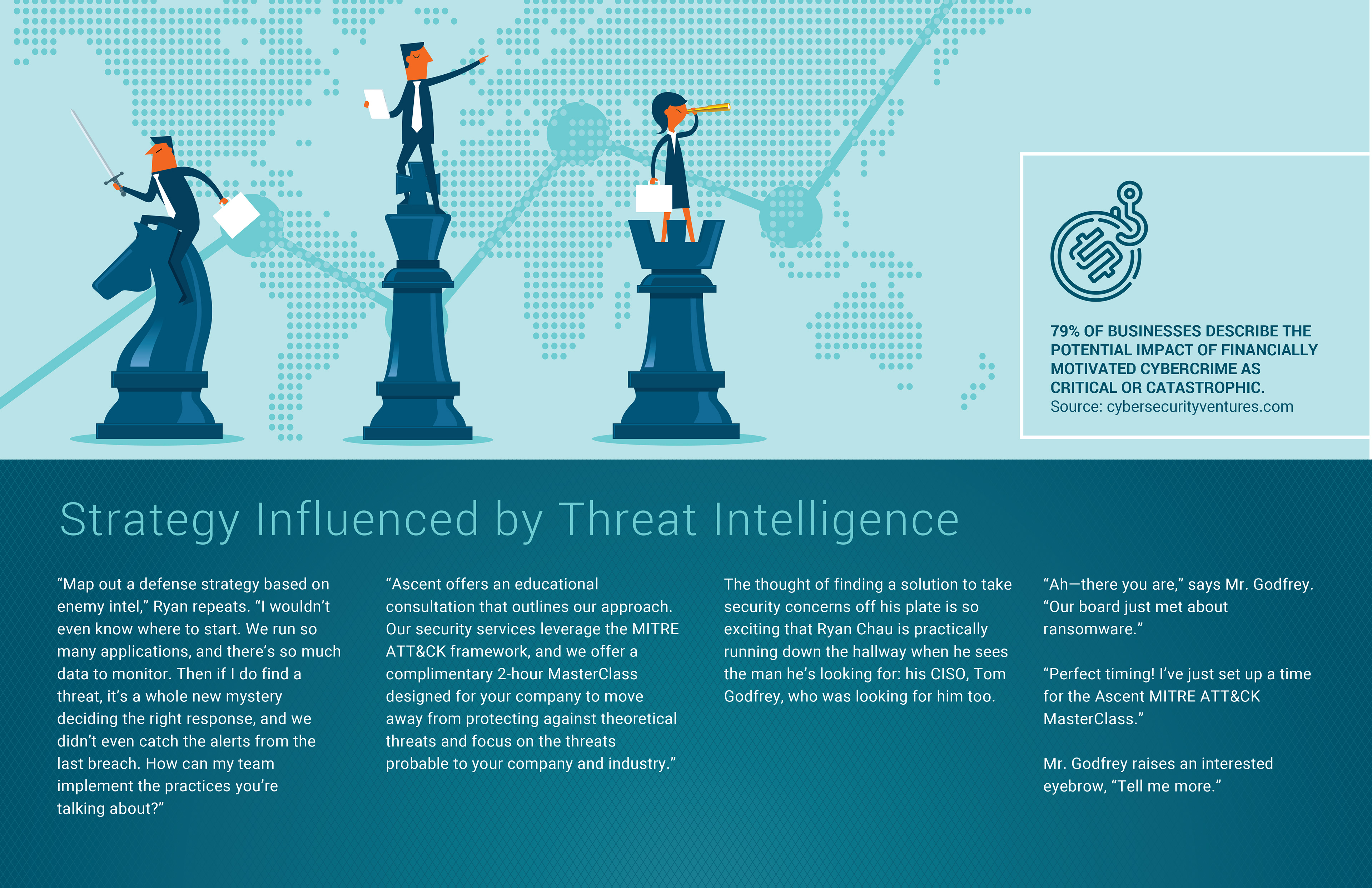 79% OF BUSINESSES DESCRIBE THE POTENTIAL IMPACT OF FINANCIALLY MOTIVATED CYBERCRIME AS CRITICAL OR CATASTROPHIC.
Source: cybersecurityventures.com

Strategy Influenced by Threat Intelligence

“Map out a defense strategy based on enemy intel,” Ryan repeats. “I wouldn’t even know where to start. We run so many applications, and there’s so much data to monitor. Then if I do find a threat, it’s a whole new mystery deciding the right response, and we didn’t even catch the alerts from the last breach. How can my team implement the practices you’re talking about?”

“Ascent offers an educational consultation that outlines our approach. Our security services leverage the MITRE ATT&CK framework, and we offer a complimentary 2-hour MasterClass designed for your company to move away from protecting against theoretical threats and focus on the threats probable to your company and industry.”

The thought of finding a solution to take security concerns off his plate is so exciting that Ryan Chau is practically running down the hallway when he sees the man he’s looking for: his CISO, Tom Godfrey, who was looking for him too.

“Ah—there you are,” says Mr. Godfrey. “Our board just met about ransomware.”

“Perfect timing! I’ve just set up a time for the Ascent MITRE ATT&CK MasterClass.”

Mr. Godfrey raises an interested eyebrow, “Tell me more.”